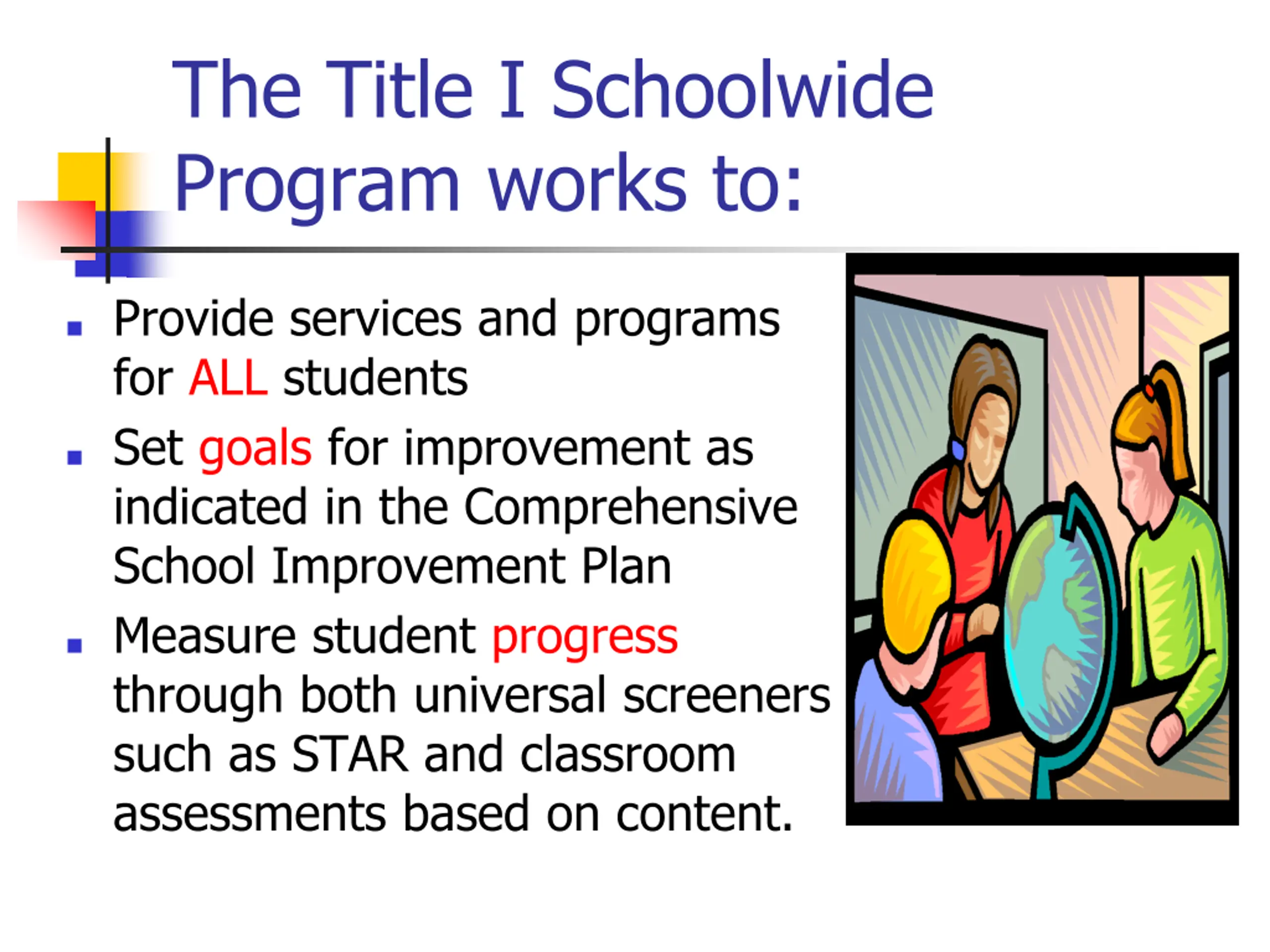 The Title I Schoolwide Program works to:

- Provide services and programs for ALL students
- Set goals for improvement as indicated in the Comprehensive School Improvement Plan
- Measure student progress through both universal screeners such as STAR and classroom assessments based on content.